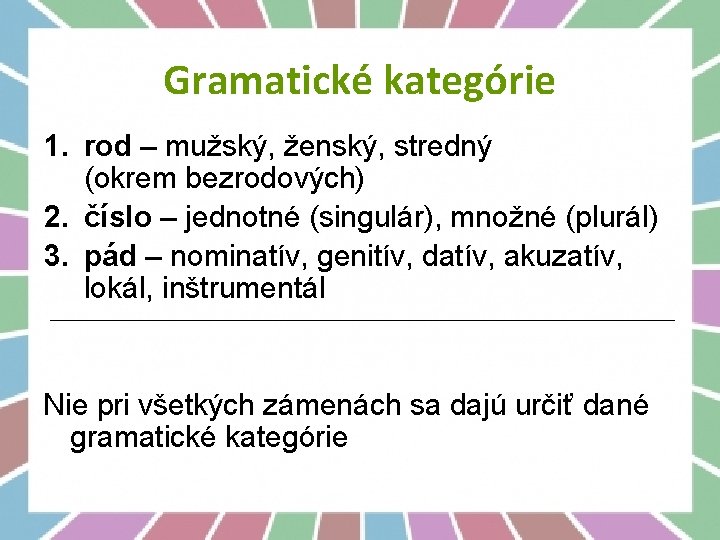 Gramatické kategórie

1. rod – mužský, ženský, stredný (okrem bezrodových)
2. číslo – jednotné (singulár), množné (plurál)
3. pád – nominatív, genitív, datív, akuzatív, lokál, inštrumentál

Nie pri všetkých zámenách sa dajú určiť dané gramatické kategórie